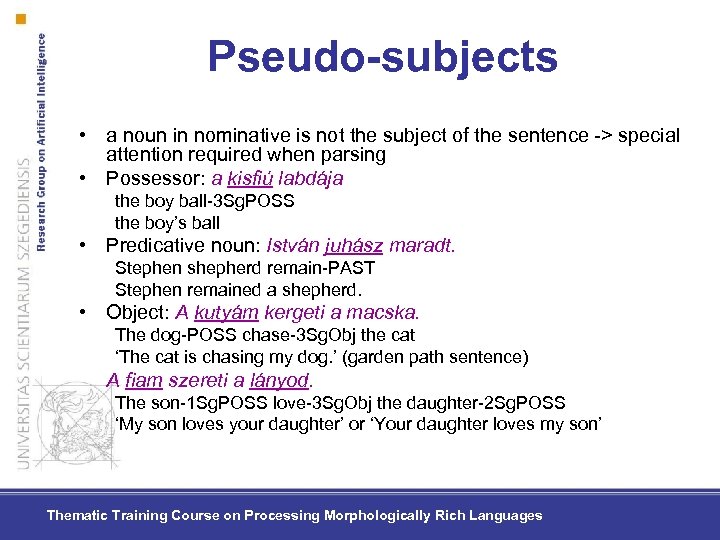 UNIVERSITAS SCIENTIARUM SZEGEDIENSIS
Research Group on Artificial Intelligence

Pseudo-subjects

• a noun in nominative is not the subject of the sentence -> special attention required when parsing
• Possessor: a kisfiú labdája
the boy ball-3SgPOSS
the boy's ball
• Predicative noun: István juhász maradt.
Stephen shepherd remain-PAST
Stephen remained a shepherd.
• Object: A kutyám kergeti a macska.
The dog-POSS chase-3SgObj the cat
'The cat is chasing my dog.' (garden path sentence)
A fiam szereti a lányod.
The son-1SgPOSS love-3SgObj the daughter-2SgPOSS
'My son loves your daughter' or 'Your daughter loves my son'

Thematic Training Course on Processing Morphologically Rich Languages